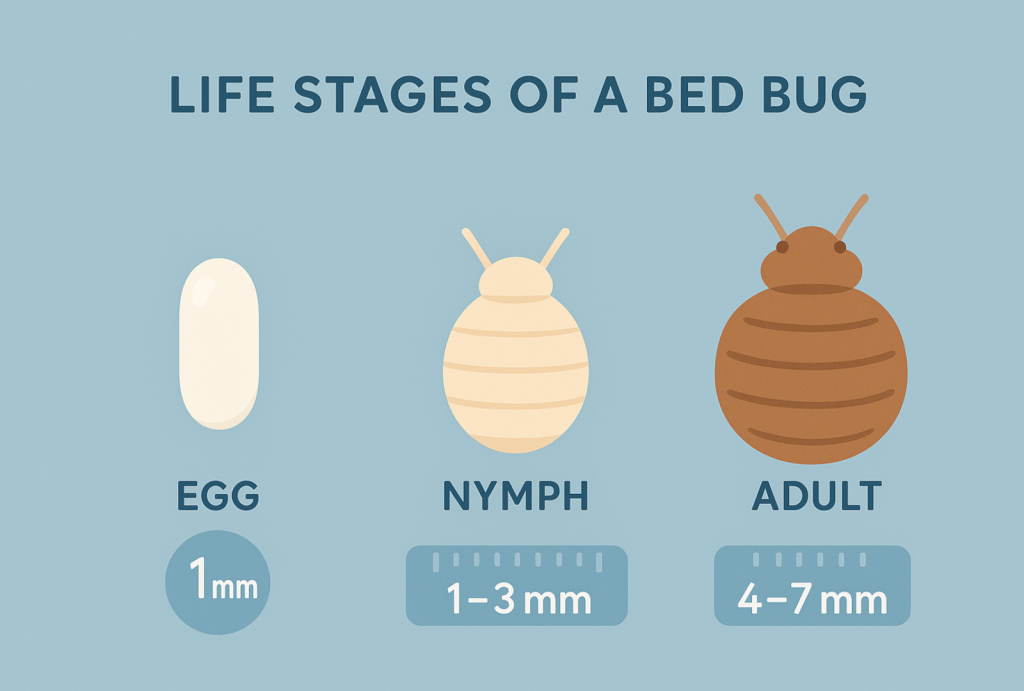 LIFE STAGES OF A BED BUG

EGG

1mm

NYMPH

1–3 mm

ADULT

4–7 mm